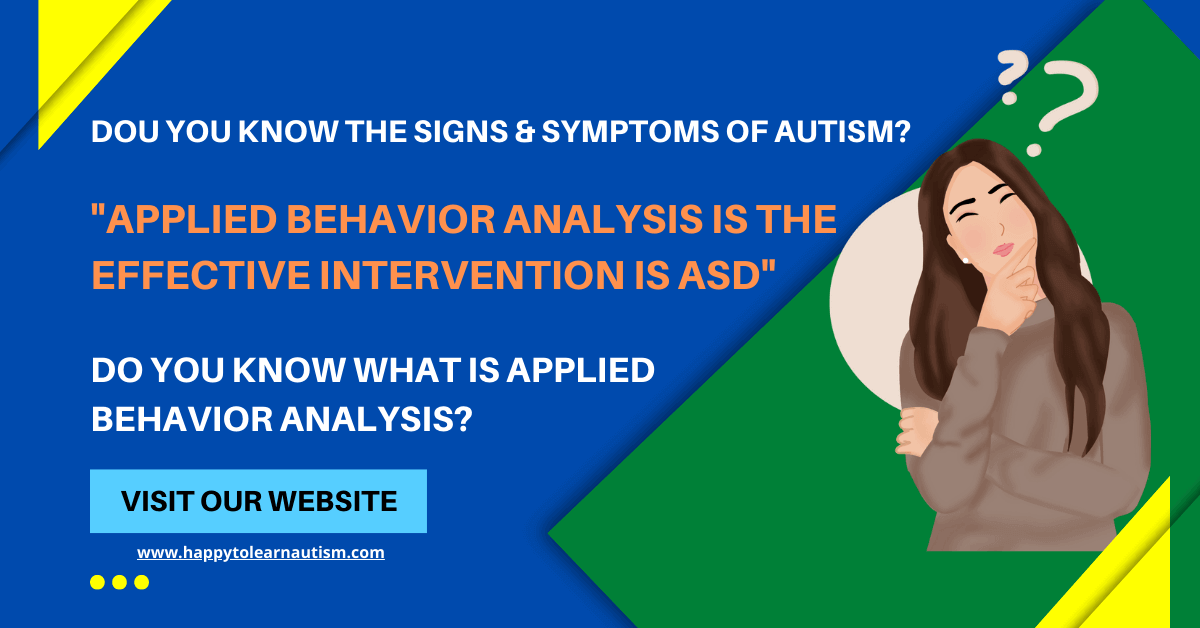 DOU YOU KNOW THE SIGNS & SYMPTOMS OF AUTISM?

"APPLIED BEHAVIOR ANALYSIS IS THE EFFECTIVE INTERVENTION IS ASD"

DO YOU KNOW WHAT IS APPLIED BEHAVIOR ANALYSIS?

VISIT OUR WEBSITE

www.happytolearnautism.com

? ?